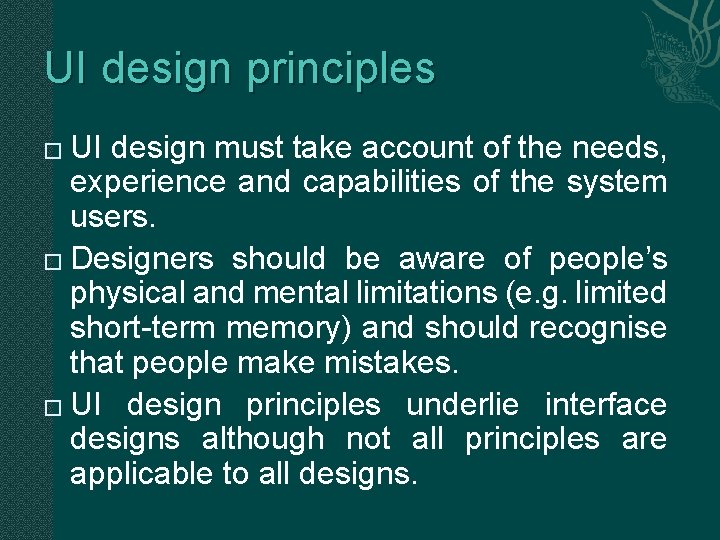 UI design principles

□ UI design must take account of the needs, experience and capabilities of the system users.

□ Designers should be aware of people's physical and mental limitations (e.g. limited short-term memory) and should recognise that people make mistakes.

□ UI design principles underlie interface designs although not all principles are applicable to all designs.